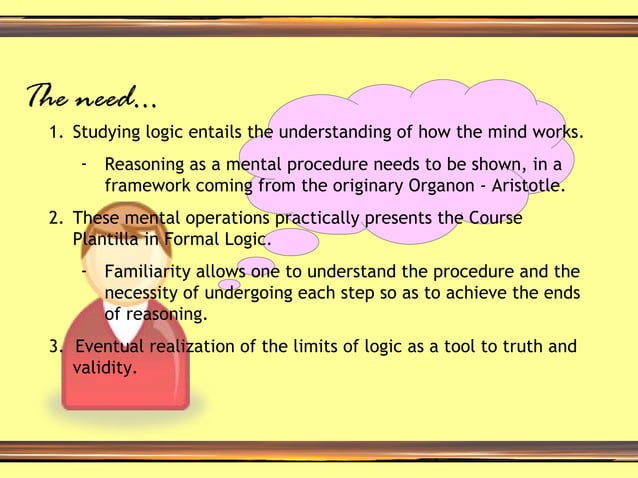 The need...

1. Studying logic entails the understanding of how the mind works.

- Reasoning as a mental procedure needs to be shown, in a framework coming from the originary Organon - Aristotle.

2. These mental operations practically presents the Course Plantilla in Formal Logic.

- Familiarity allows one to understand the procedure and the necessity of undergoing each step so as to achieve the ends of reasoning.

3. Eventual realization of the limits of logic as a tool to truth and validity.